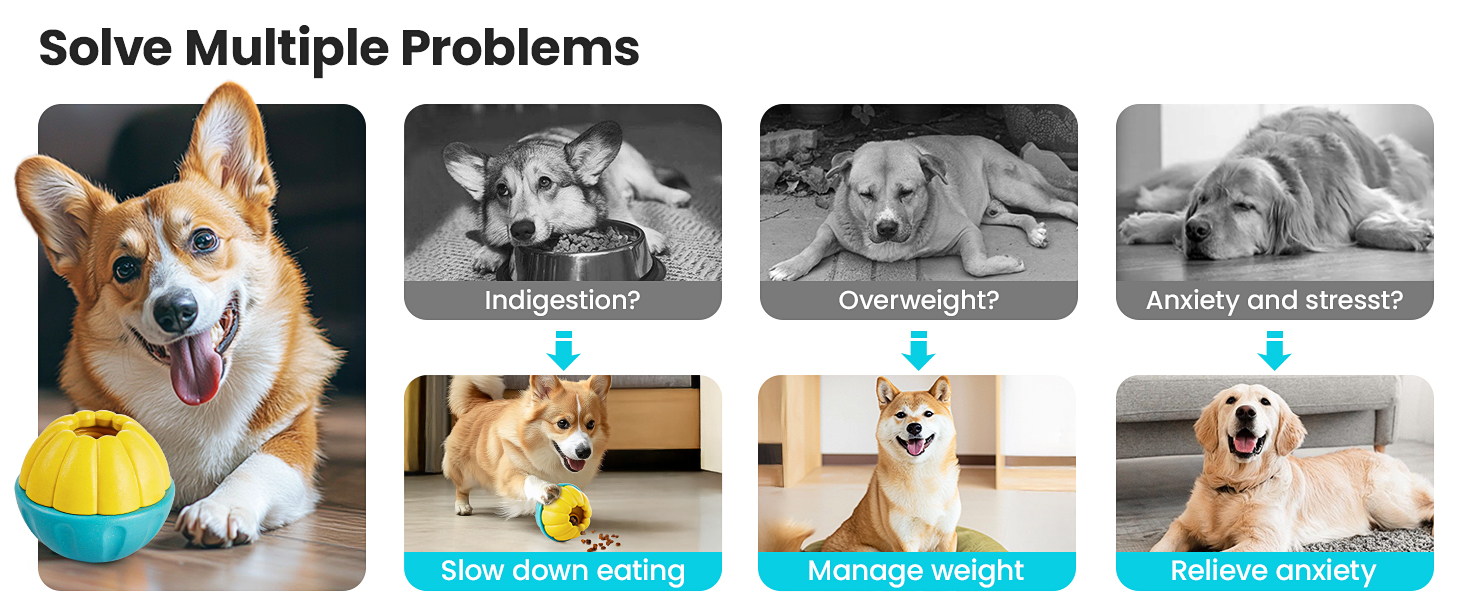 Solve Multiple Problems

Indigestion?

Slow down eating

Overweight?

Manage weight

Anxiety and stresst?

Relieve anxiety